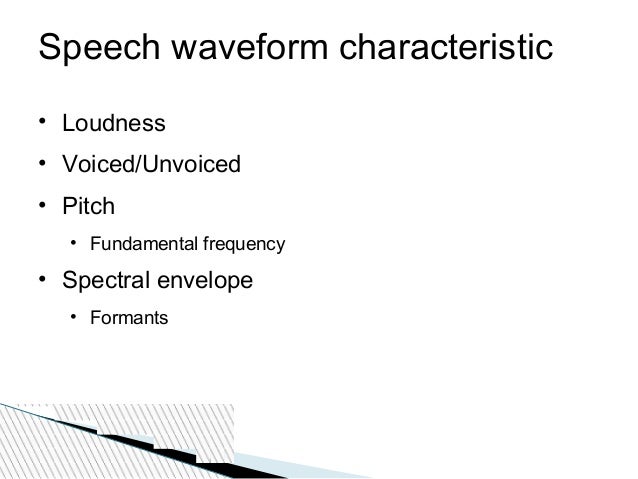 Speech waveform characteristic

• Loudness
• Voiced/Unvoiced
• Pitch
  • Fundamental frequency
• Spectral envelope
  • Formants